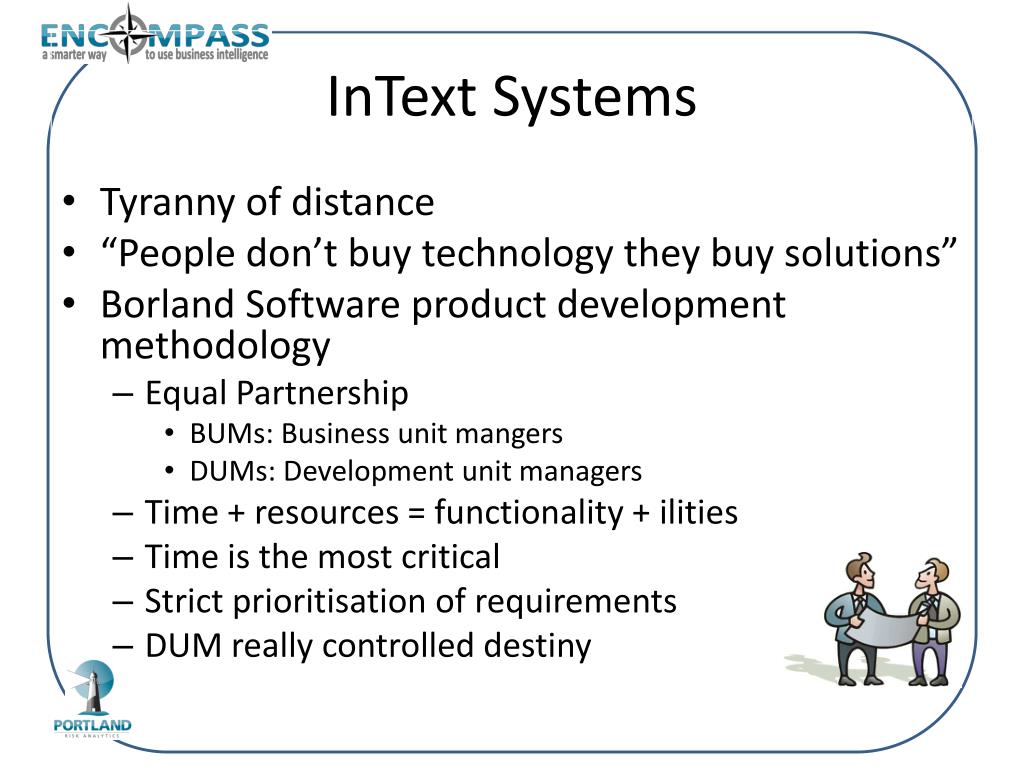 ENCOMPASS
a smarter way to use business intelligence

InText Systems

• Tyranny of distance
• “People don’t buy technology they buy solutions”
• Borland Software product development methodology
– Equal Partnership
• BUMs: Business unit mangers
• DUMs: Development unit managers
– Time + resources = functionality + ilities
– Time is the most critical
– Strict prioritisation of requirements
– DUM really controlled destiny

PORTLAND
RISK ANALYTICS